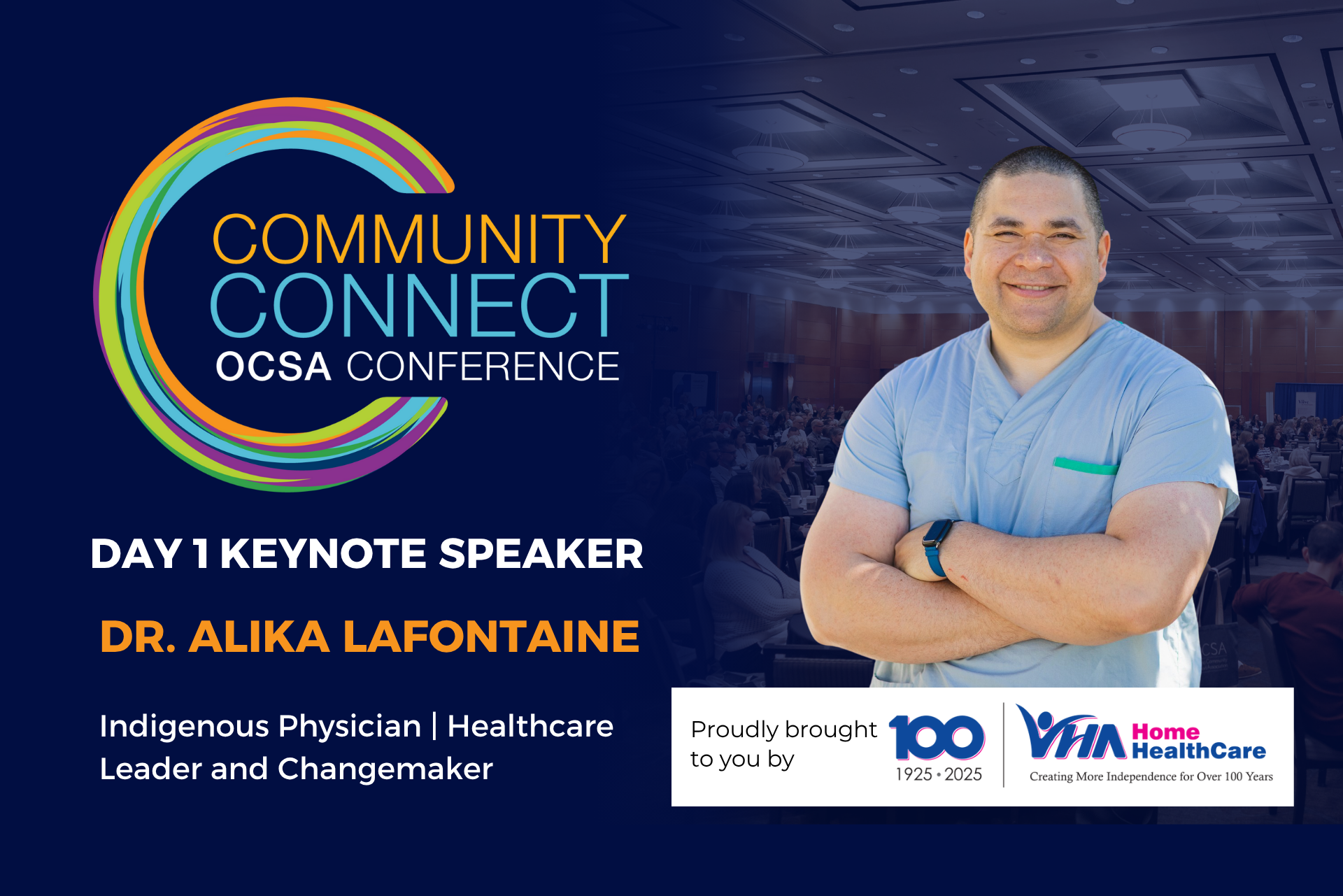 COMMUNITY CONNECT OCSA CONFERENCE

DAY 1 KEYNOTE SPEAKER

DR. ALIKA LAFONTAINE

Indigenous Physician | Healthcare Leader and Changemaker

Proudly brought to you by

100 1925 • 2025

VHA Home HealthCare

Creating More Independence for Over 100 Years